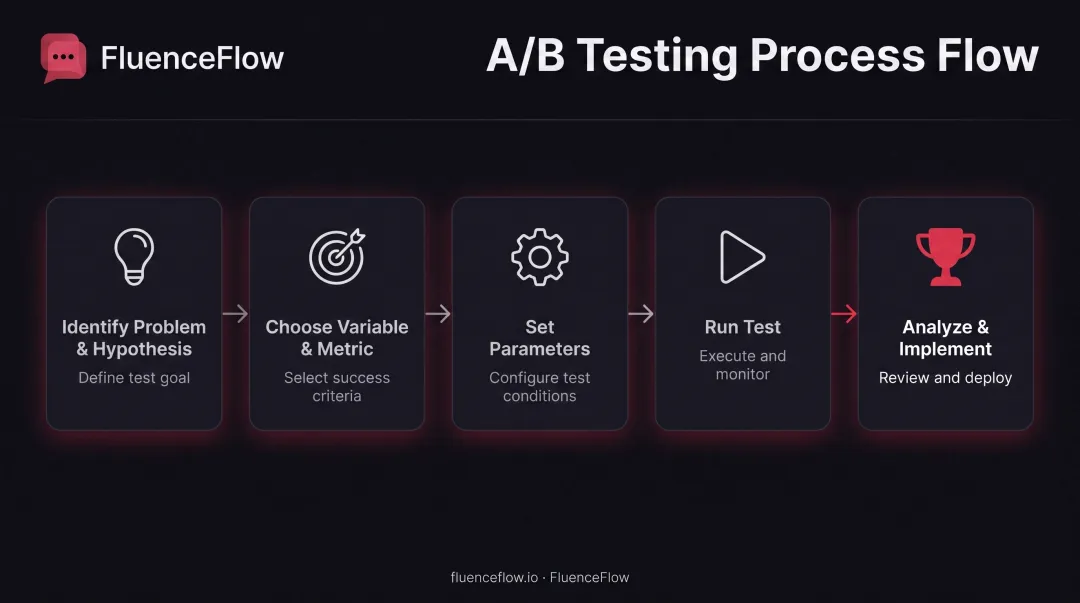 FluenceFlow

A/B Testing Process Flow

Identify Problem & Hypothesis
Define test goal

Choose Variable & Metric
Select success criteria

Set Parameters
Configure test conditions

Run Test
Execute and monitor

Analyze & Implement
Review and deploy

fluenceflow.io · FluenceFlow